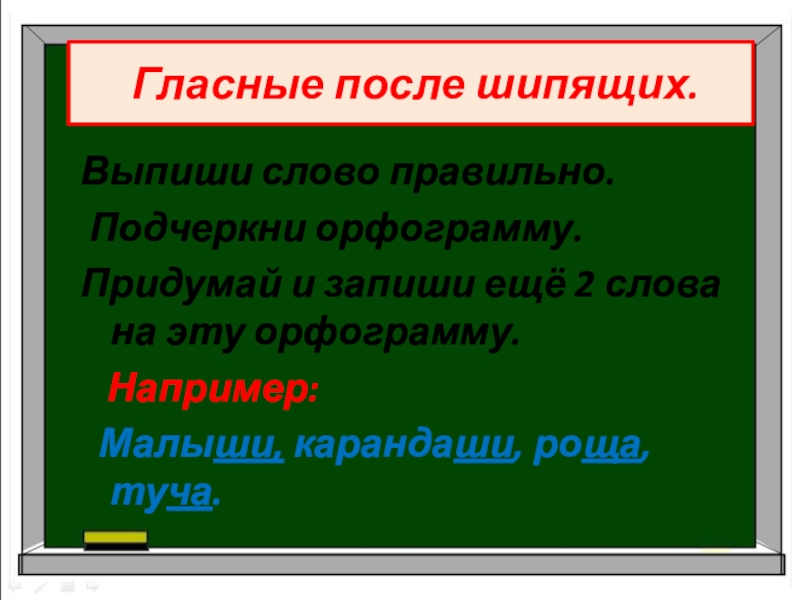 Гласные после шипящих.

Выпиши слово правильно.

Подчеркни орфограмму.

Придумай и запиши ещё 2 слова на эту орфограмму.

Например:

Малыши, карандаши, роща, туча.